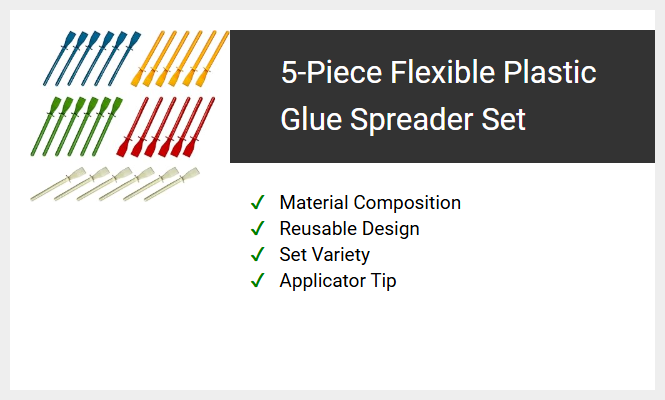 5-Piece Flexible Plastic Glue Spreader Set

✓ Material Composition
✓ Reusable Design
✓ Set Variety
✓ Applicator Tip